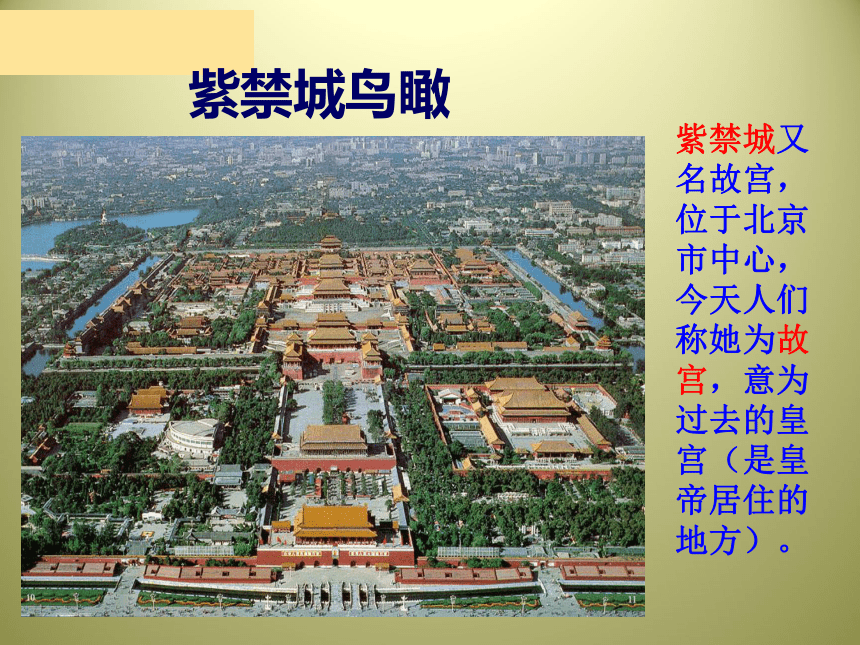 紫禁城鸟瞰

紫禁城又名故宫，位于北京市中心，今天人们称她为故宫，意为过去的皇宫（是皇帝居住的地方）。